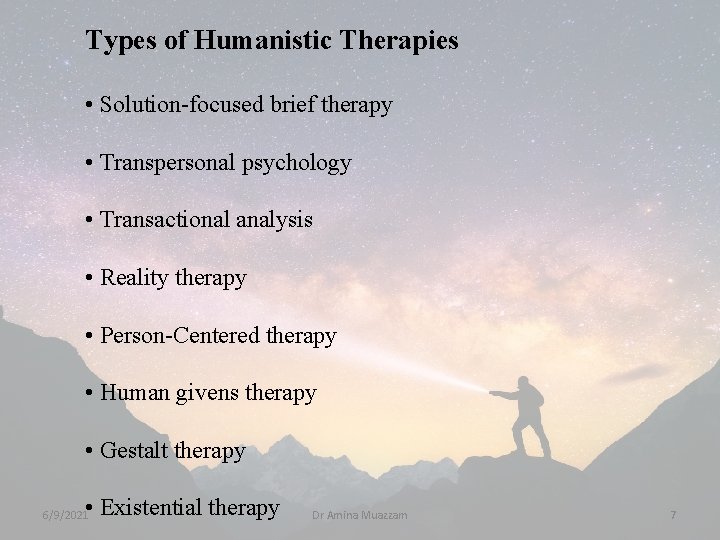 Types of Humanistic Therapies

• Solution-focused brief therapy

• Transpersonal psychology

• Transactional analysis

• Reality therapy

• Person-Centered therapy

• Human givens therapy

• Gestalt therapy

• Existential therapy

6/9/2021 Dr Amina Muazzam 7